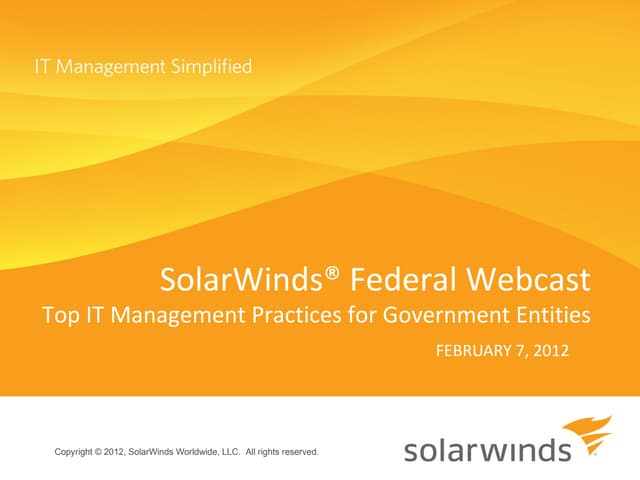 IT Management Simplified

SolarWinds® Federal Webcast

Top IT Management Practices for Government Entities

FEBRUARY 7, 2012

Copyright © 2012, SolarWinds Worldwide, LLC. All rights reserved.

solarwinds